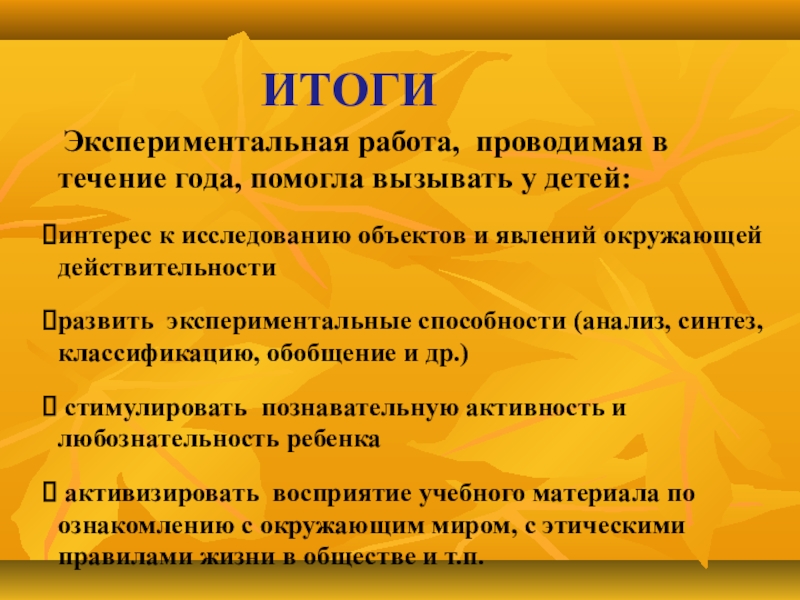 ИТОГИ

Экспериментальная работа, проводимая в течение года, помогла вызывать у детей:

интерес к исследованию объектов и явлений окружающей действительности

развить экспериментальные способности (анализ, синтез, классификацию, обобщение и др.)

стимулировать познавательную активность и любознательность ребенка

активизировать восприятие учебного материала по ознакомлению с окружающим миром, с этическими правилами жизни в обществе и т.п.